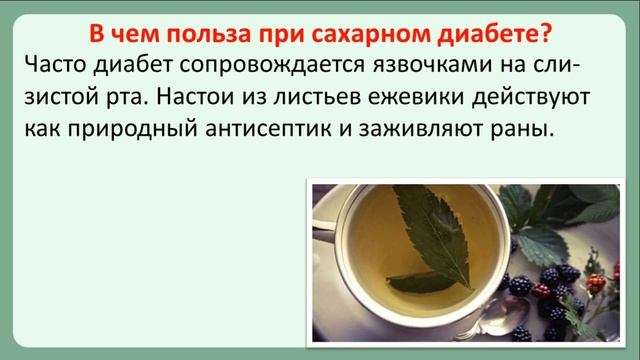 В чем польза при сахарном диабете?

Часто диабет сопровождается язвочками на слизистой рта. Настои из листьев ежевики действуют как природный антисептик и заживляют раны.